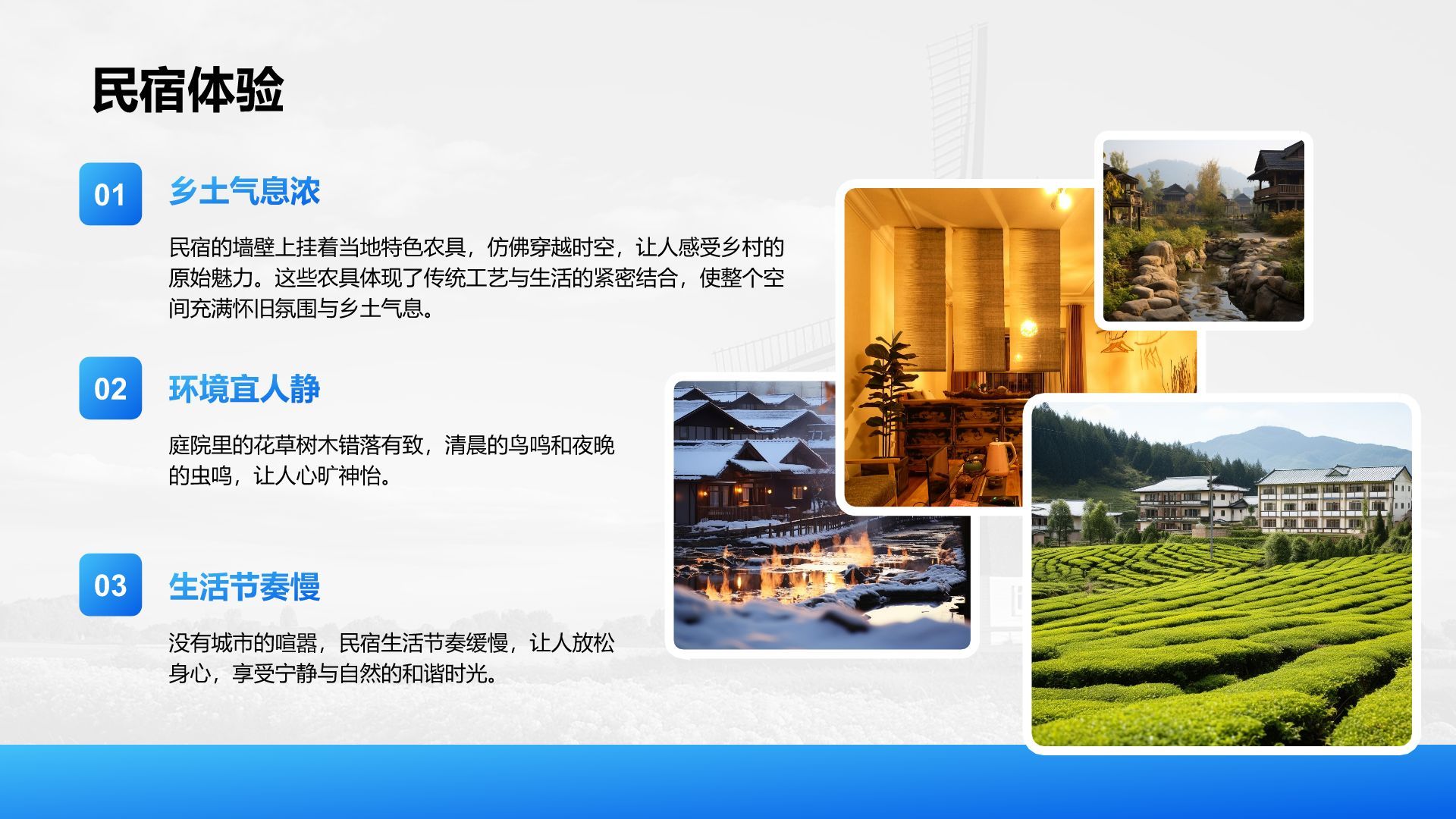 民宿体验

01

乡土气息浓

民宿的墙壁上挂着当地特色农具，仿佛穿越时空，让人感受乡村的原始魅力。这些农具体现了传统工艺与生活的紧密结合，使整个空间充满怀旧氛围与乡土气息。

02

环境宜人静

庭院里的花草树木错落有致，清晨的鸟鸣和夜晚的虫鸣，让人心旷神怡。

03

生活节奏慢

没有城市的喧嚣，民宿生活节奏缓慢，让人放松身心，享受宁静与自然的和谐时光。